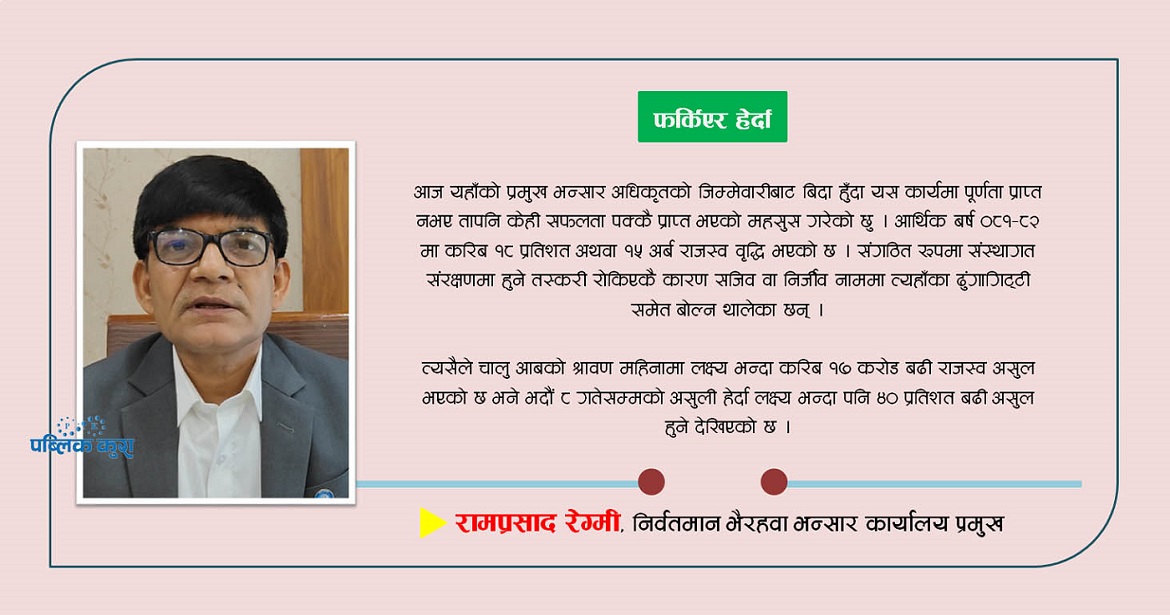 फर्किएर हेर्दा

आज यहाँको प्रमुख भन्सार अधिकृतको जिम्मेवारीबाट बिदा हुँदा यस कार्यमा पूर्णता प्राप्त नभए तापनि केही सफलता पक्कै प्राप्त भएको महसुस गरेको छु । आर्थिक बर्ष ०८१-८२ मा करिब १८ प्रतिशत अथवा १५ अर्ब राजस्व वृद्धि भएको छ । संगठित रुपमा संस्थागत संरक्षणमा हुने तस्करी रोकिएकै कारण सजिव वा निर्जीव नाममा त्यहाँका ढुंगागिट्टी समेत बोल्न थालेका छन् ।

त्यसैले चालु आबको श्रावण महिनामा लक्ष्य भन्दा करिब १७ करोड बढी राजस्व असुल भएको छ भने भदौं ८ गतेसम्मको असुली हेर्दा लक्ष्य भन्दा पनि ४० प्रतिशत बढी असुल हुने देखिएको छ ।

पब्लिक कुरा

रामप्रसाद रेग्मी, निर्वतमान भैरहवा भन्सार कार्यालय प्रमुख